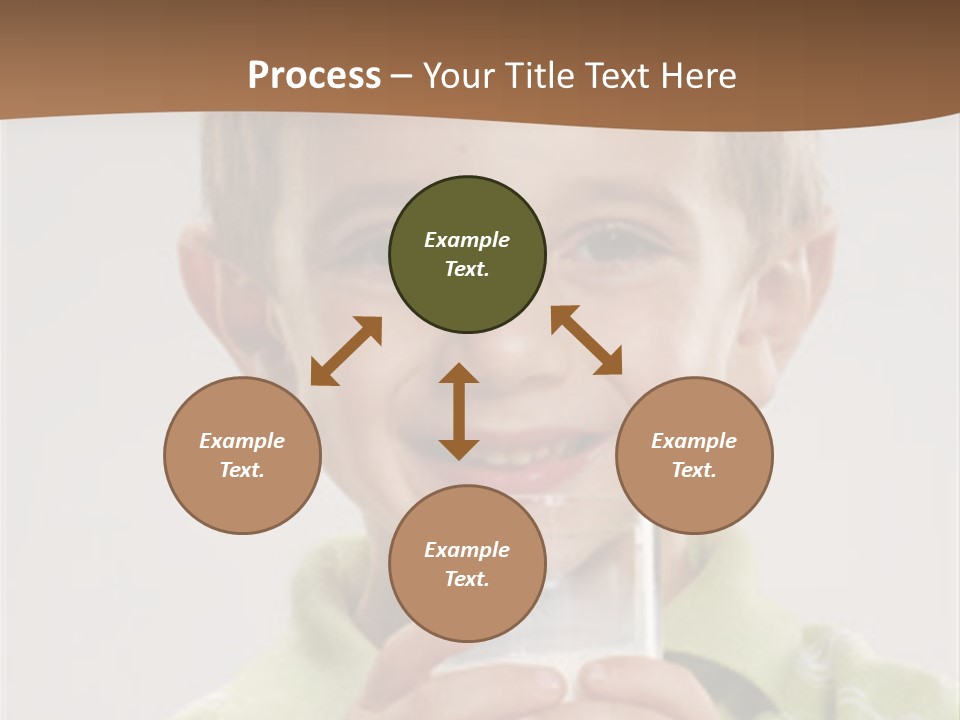 Process – Your Title Text Here

Example Text.

Example Text.

Example Text.

Example Text.